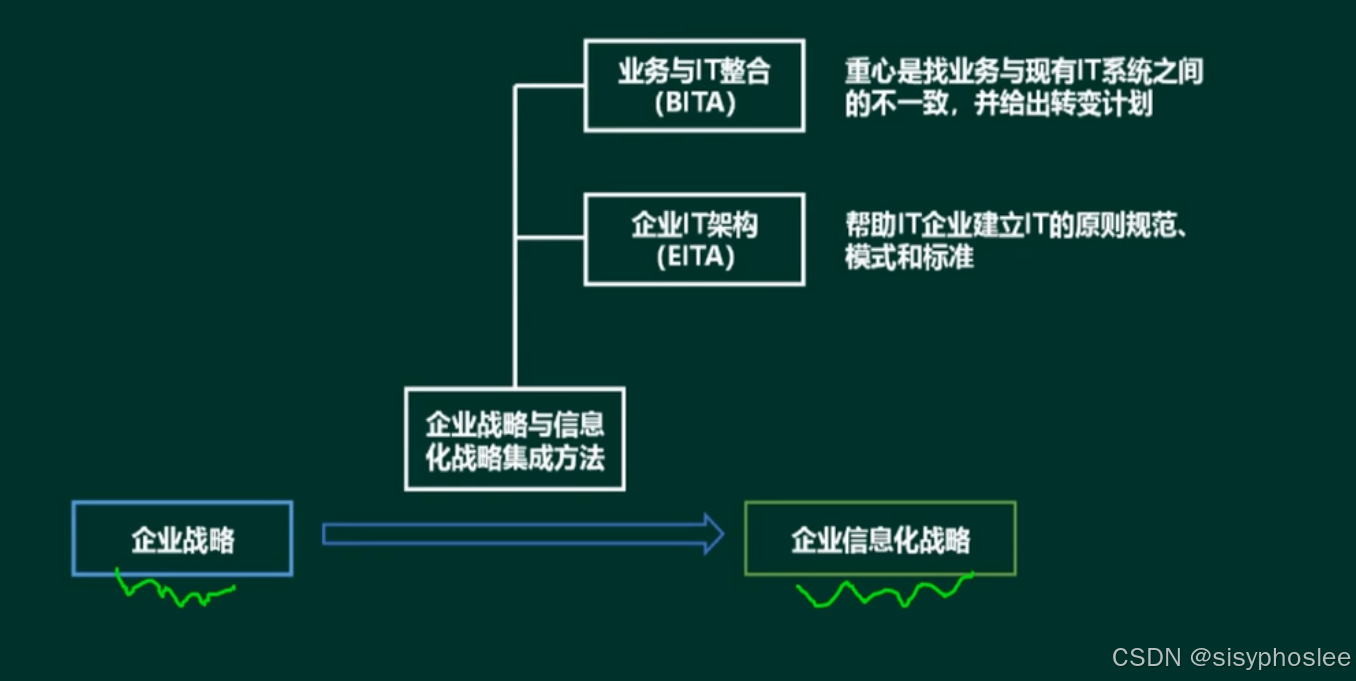 业务与IT整合
(BITA)

重心是找业务与现有IT系统之间的不一致，并给出转变计划

企业IT架构
(EITA)

帮助IT企业建立IT的原则规范、模式和标准

企业战略与信息化战略集成方法

企业战略

企业信息化战略

CSDN @sisyphoslee